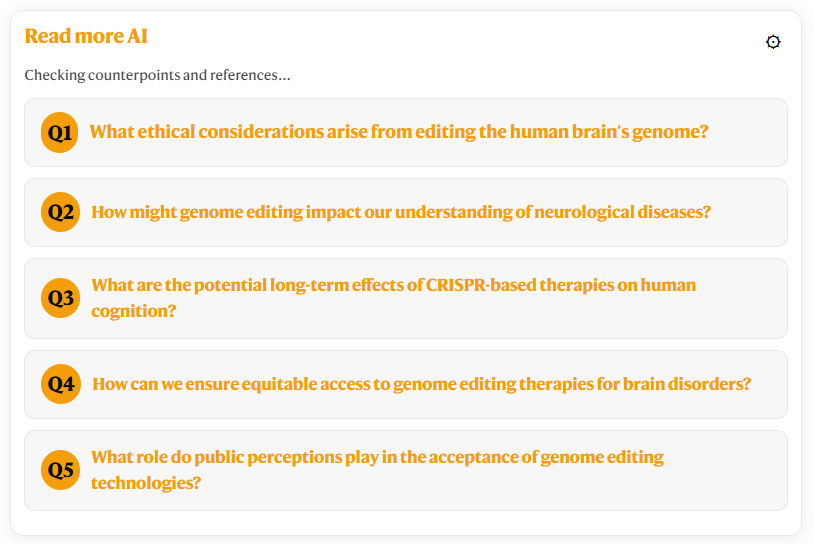 Read more AI

Checking counterpoints and references...

Q1 What ethical considerations arise from editing the human brain's genome?

Q2 How might genome editing impact our understanding of neurological diseases?

Q3 What are the potential long-term effects of CRISPR-based therapies on human cognition?

Q4 How can we ensure equitable access to genome editing therapies for brain disorders?

Q5 What role do public perceptions play in the acceptance of genome editing technologies?